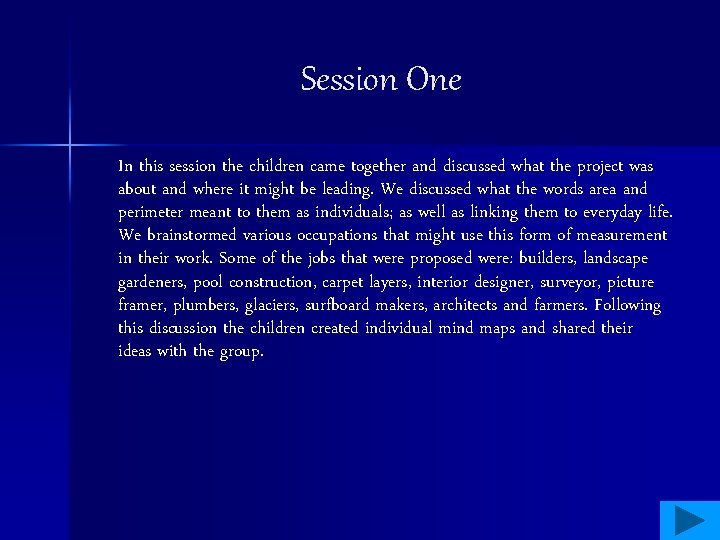 Session One

In this session the children came together and discussed what the project was about and where it might be leading. We discussed what the words area and perimeter meant to them as individuals; as well as linking them to everyday life. We brainstormed various occupations that might use this form of measurement in their work. Some of the jobs that were proposed were: builders, landscape gardeners, pool construction, carpet layers, interior designer, surveyor, picture framer, plumbers, glaciers, surfboard makers, architects and farmers. Following this discussion the children created individual mind maps and shared their ideas with the group.